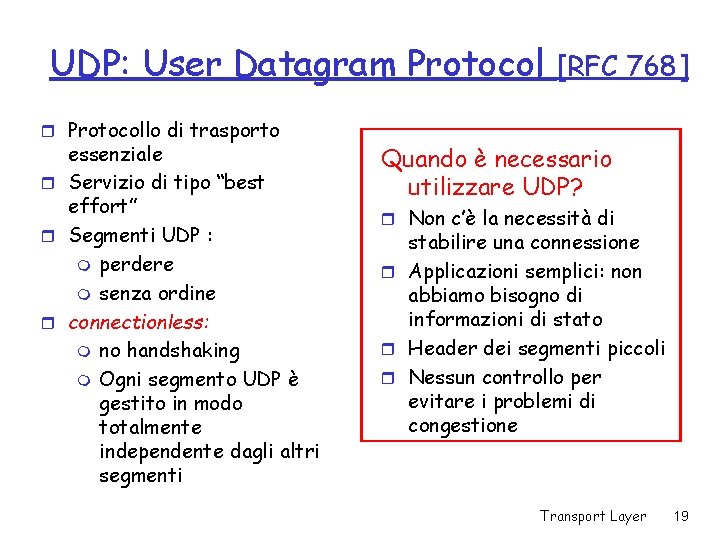 UDP: User Datagram Protocol [RFC 768]

Protocollo di trasporto essenziale
Servizio di tipo “best effort”
Segmenti UDP :
perdere
senza ordine
connectionless:
no handshaking
Ogni segmento UDP è gestito in modo totalmente independente dagli altri segmenti

Quando è necessario utilizzare UDP?
Non c’è la necessità di stabilire una connessione
Applicazioni semplici: non abbiamo bisogno di informazioni di stato
Header dei segmenti piccoli
Nessun controllo per evitare i problemi di congestione

Transport Layer 19